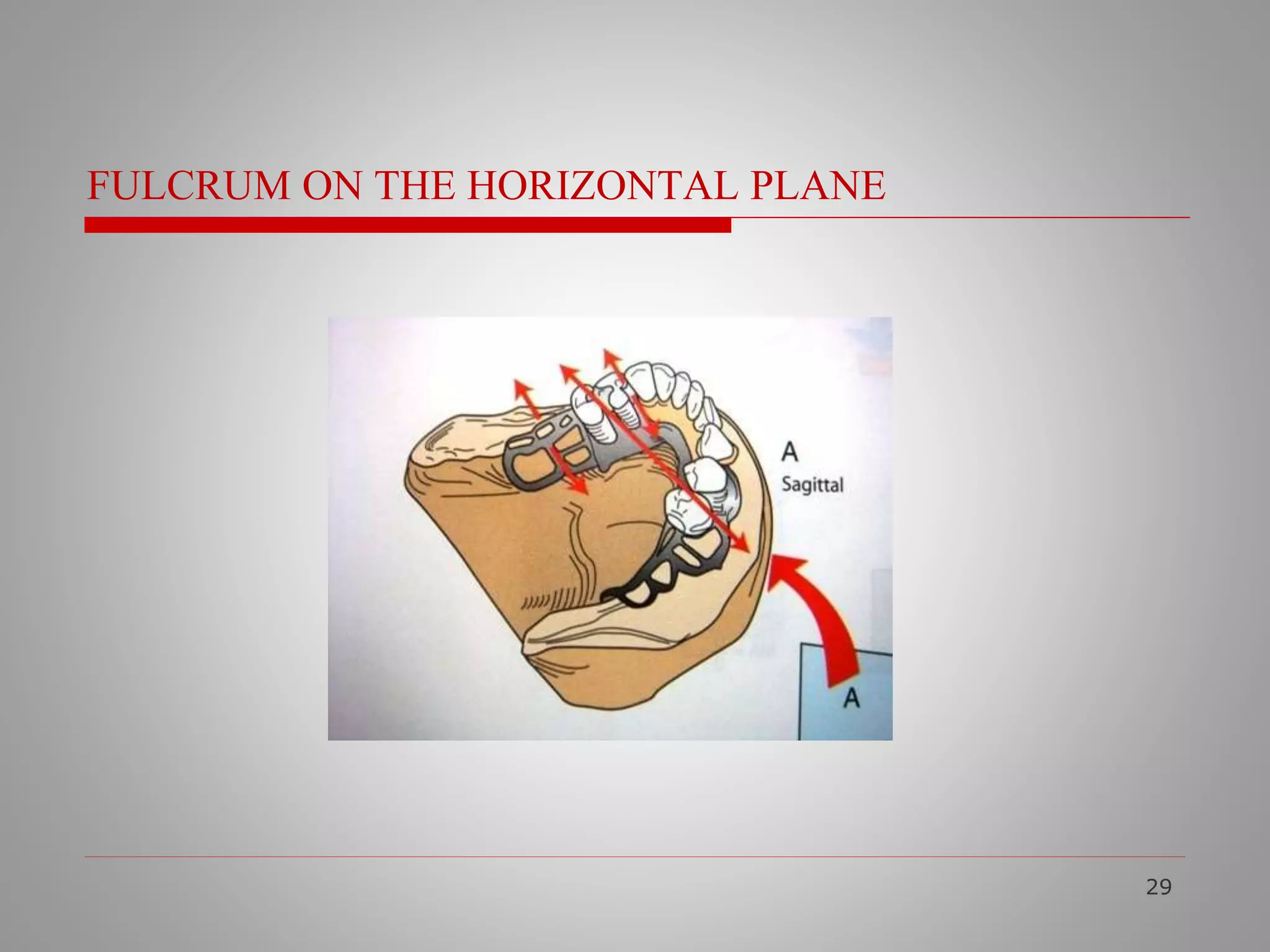 FULCRUM ON THE HORIZONTAL PLANE

A
Sagittal

A

29